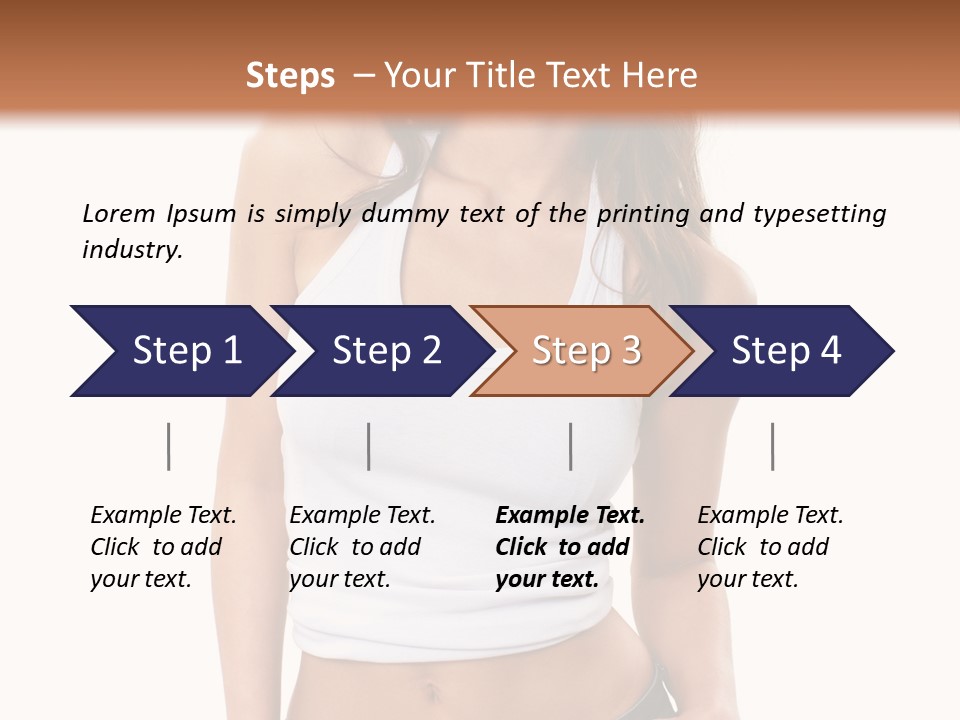 Steps – Your Title Text Here

Lorem Ipsum is simply dummy text of the printing and typesetting industry.

Step 1

Step 2

Step 3

Step 4

Example Text. Click to add your text.

Example Text. Click to add your text.

Example Text. Click to add your text.

Example Text. Click to add your text.